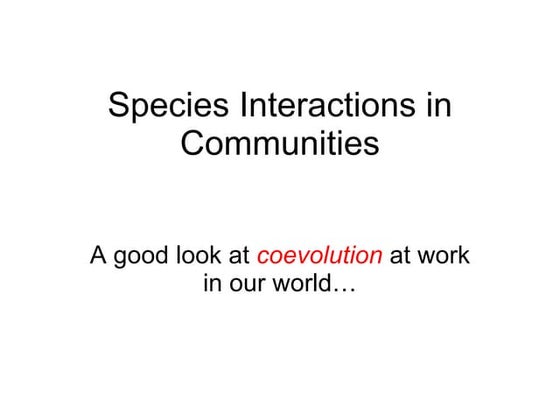 Species Interactions in Communities

A good look at coevolution at work in our world…